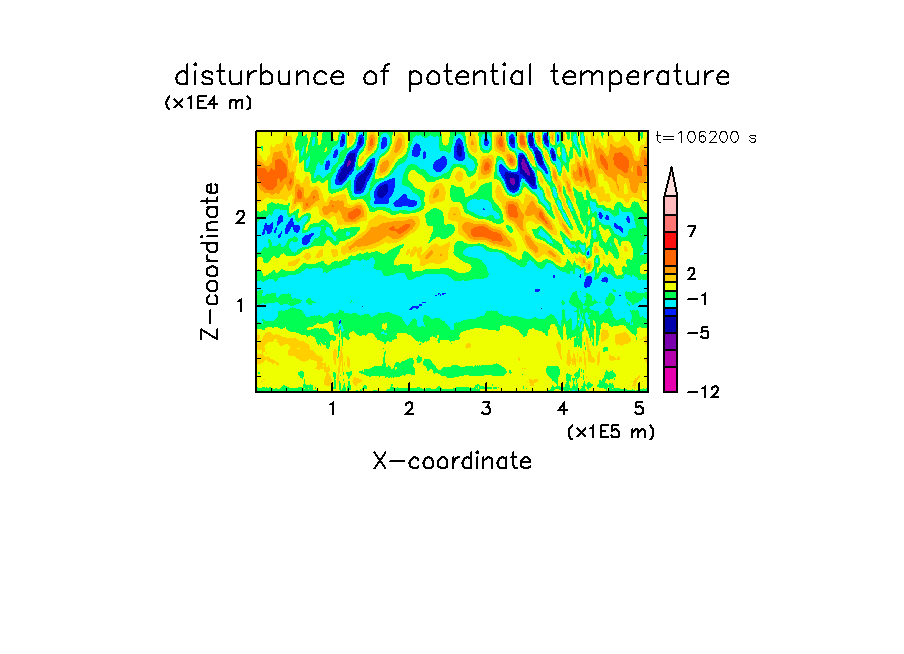 disturbunce of potential temperature
(x1E4 m)
t=106200 s
Z-coordinate
2
1
7
2
−1
−5
−12
1
2
3
4
5
(x1E5 m)
X-coordinate